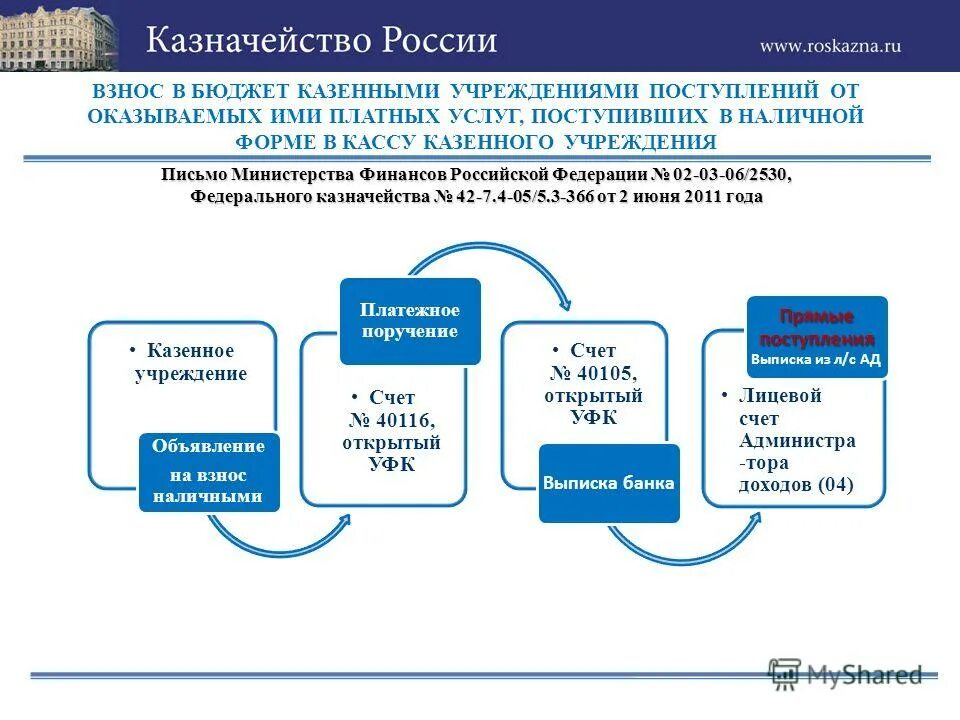 Казначейство России

www.roskazna.ru

ВЗНОС В БЮДЖЕТ КАЗЕННЫМИ УЧРЕЖДЕНИЯМИ ПОСТУПЛЕНИЙ ОТ ОКАЗЫВАЕМЫХ ИМИ ПЛАТНЫХ УСЛУГ, ПОСТУПИВШИХ В НАЛИЧНОЙ ФОРМЕ В КАССУ КАЗЕННОГО УЧРЕЖДЕНИЯ

Письмо Министерства Финансов Российской Федерации № 02-03-06/2530, Федерального казначейства № 42-7.4-05/5.3-366 от 2 июня 2011 года

• Казенное учреждение

Объявление на взнос наличными

Платежное поручение

• Счет № 40116, открытый УФК

• Счет № 40105, открытый УФК

Выписка банка

Прямые поступления
Выписка из л/с АД

• Лицевой счет Администра -тора доходов (04)

MyShared